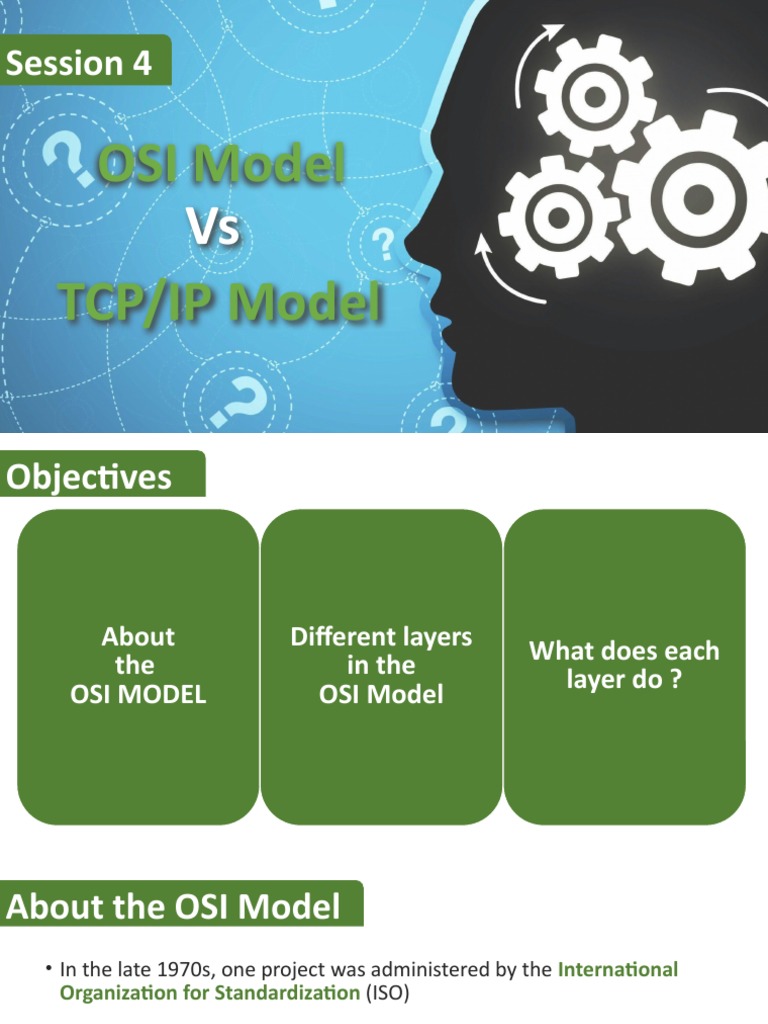 Session 4

OSI Model
Vs
TCP/IP Model

Objectives

About the OSI MODEL

Different layers in the OSI Model

What does each layer do ?

About the OSI Model

• In the late 1970s, one project was administered by the International Organization for Standardization (ISO)